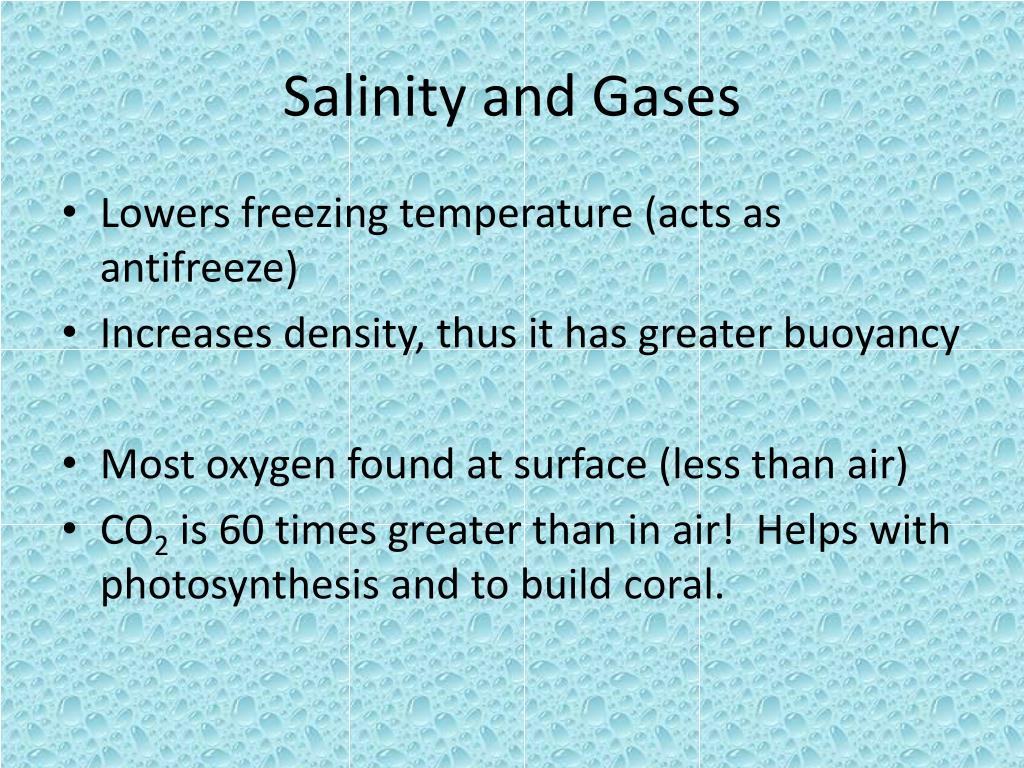 Salinity and Gases

• Lowers freezing temperature (acts as antifreeze)
• Increases density, thus it has greater buoyancy

• Most oxygen found at surface (less than air)
• $CO_2$ is 60 times greater than in air!  Helps with photosynthesis and to build coral.